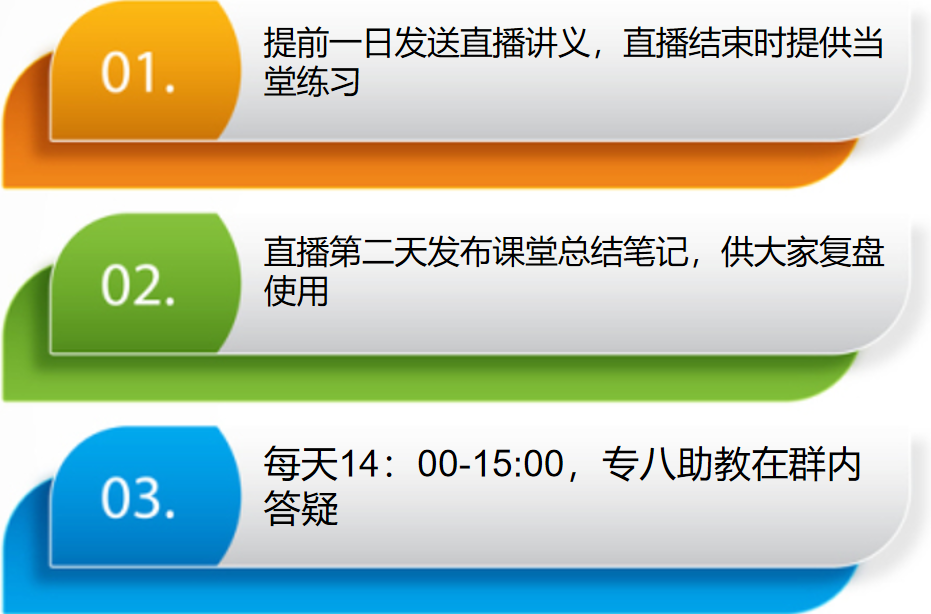 01.

提前一日发送直播讲义，直播结束时提供当堂练习

02.

直播第二天发布课堂总结笔记，供大家复盘使用

03.

每天14：00-15:00，专八助教在群内答疑